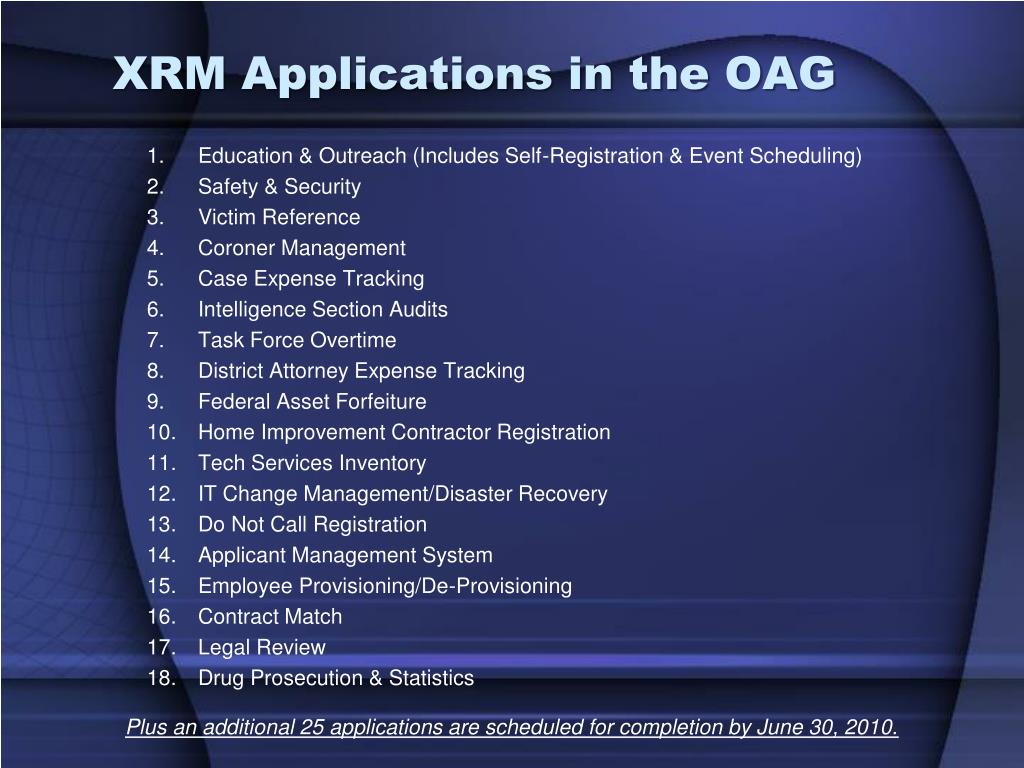 XRM Applications in the OAG

1. Education & Outreach (Includes Self-Registration & Event Scheduling)
2. Safety & Security
3. Victim Reference
4. Coroner Management
5. Case Expense Tracking
6. Intelligence Section Audits
7. Task Force Overtime
8. District Attorney Expense Tracking
9. Federal Asset Forfeiture
10. Home Improvement Contractor Registration
11. Tech Services Inventory
12. IT Change Management/Disaster Recovery
13. Do Not Call Registration
14. Applicant Management System
15. Employee Provisioning/De-Provisioning
16. Contract Match
17. Legal Review
18. Drug Prosecution & Statistics

Plus an additional 25 applications are scheduled for completion by June 30, 2010.